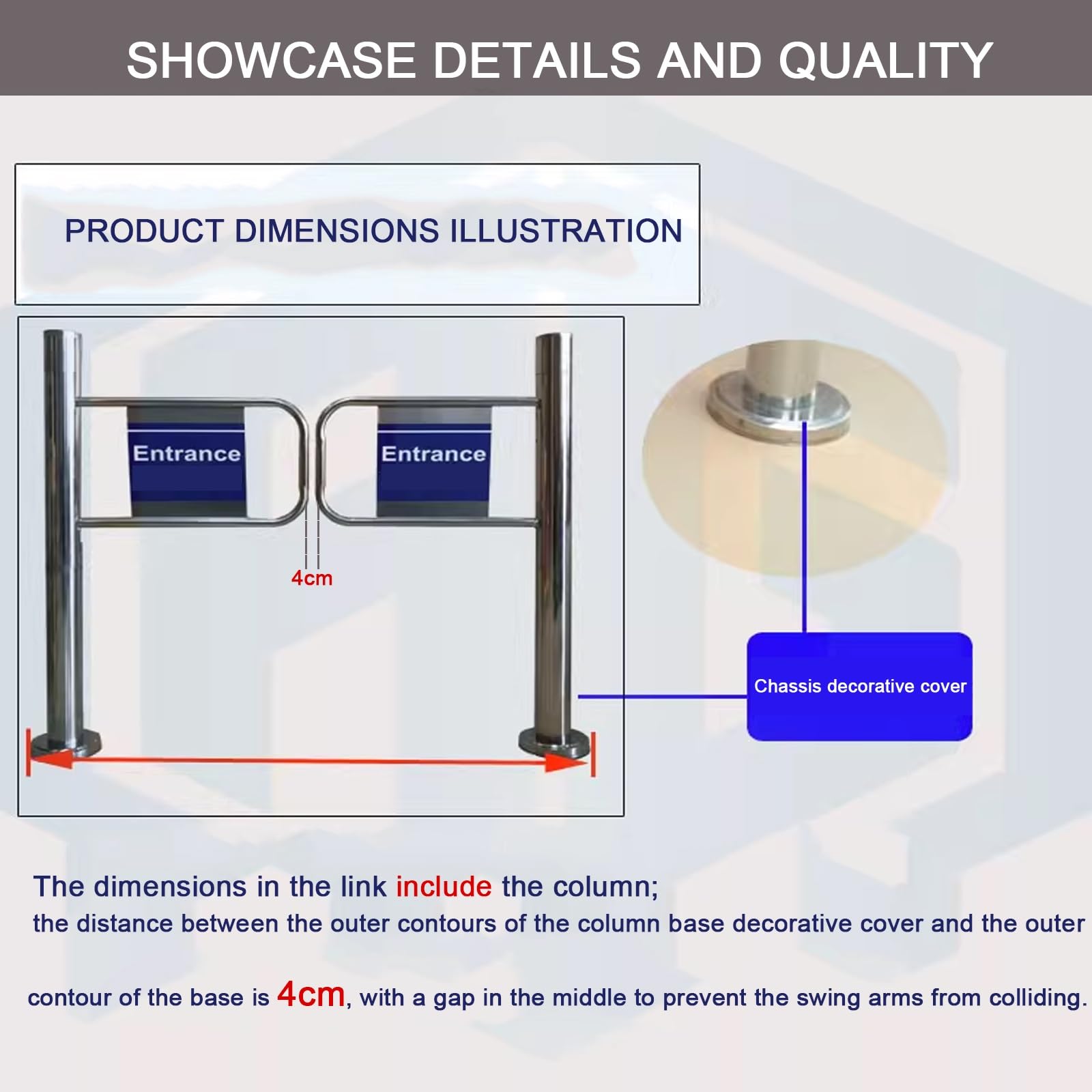 SHOWCASE DETAILS AND QUALITY

PRODUCT DIMENSIONS ILLUSTRATION

Entrance

Entrance

4cm

Chassis decorative cover

The dimensions in the link include the column;
the distance between the outer contours of the column base decorative cover and the outer contour of the base is 4cm, with a gap in the middle to prevent the swing arms from colliding.